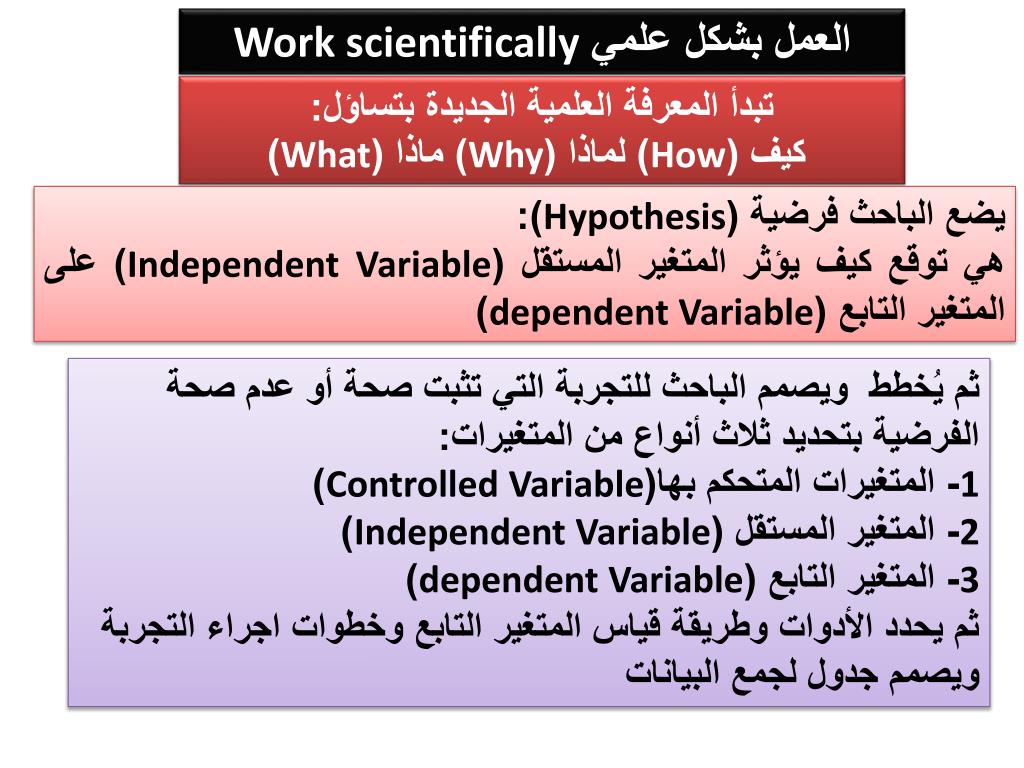 العمل بشكل علمي Work scientifically

تبدأ المعرفة العلمية الجديدة بتساؤل:
كيف (How) لماذا (Why) ماذا (What)

يضع الباحث فرضية (Hypothesis):
هي توقع كيف يؤثر المتغير المستقل (Independent Variable) على المتغير التابع (dependent Variable)

ثم يُخطط ويصمم الباحث للتجربة التي تثبت صحة أو عدم صحة الفرضية بتحديد ثلاث أنواع من المتغيرات:
1- المتغيرات المتحكم بها(Controlled Variable)
2- المتغير المستقل (Independent Variable)
3- المتغير التابع (dependent Variable)
ثم يحدد الأدوات وطريقة قياس المتغير التابع وخطوات اجراء التجربة ويصمم جدول لجمع البيانات